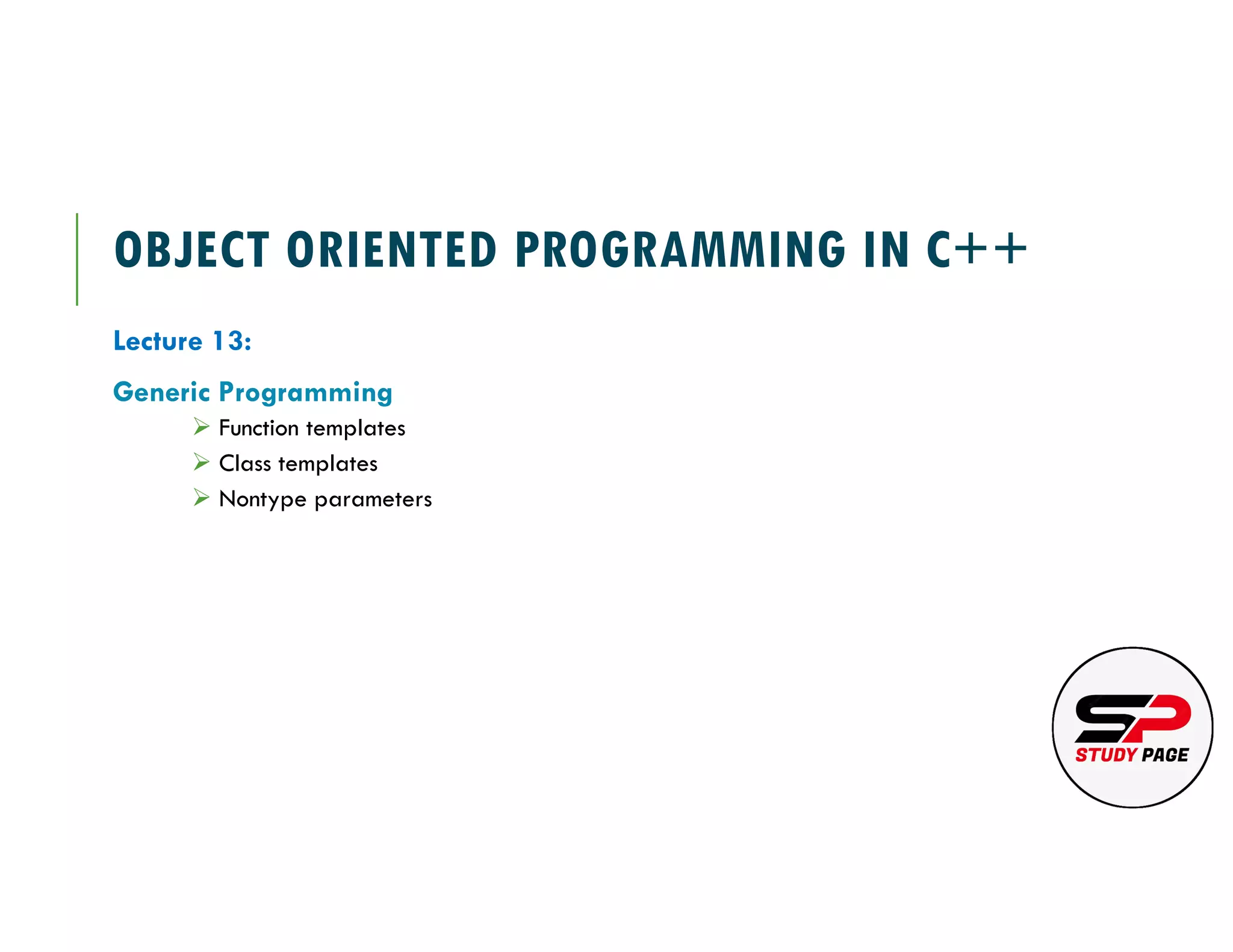 OBJECT ORIENTED PROGRAMMING IN C++

Lecture 13:

Generic Programming

➢ Function templates

➢ Class templates

➢ Nontype parameters

SP

STUDY PAGE